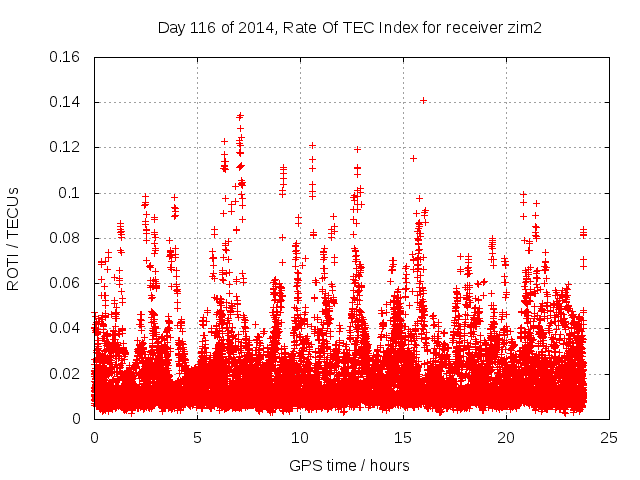 Day 116 of 2014, Rate Of TEC Index for receiver zim2

ROTI / TECUs

0.16
0.14
0.12
0.1
0.08
0.06
0.04
0.02
0

0
5
10
15
20
25

GPS time / hours